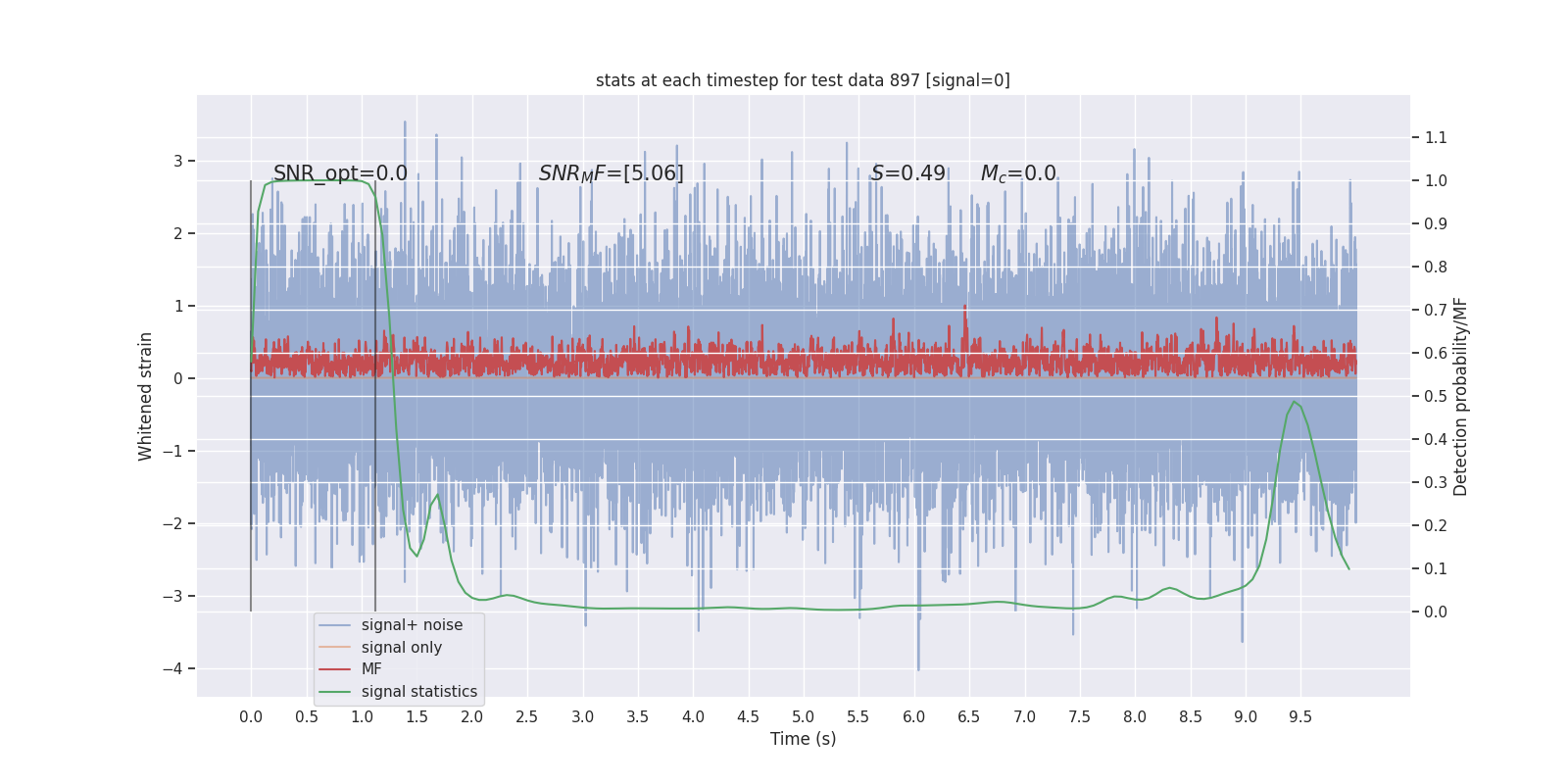 stats at each timestep for test data 897 [signal=0]

SNR_opt=0.0

$SNR_MF$=[5.06]

$S$=0.49

$M_c$=0.0

Whitened strain

3
2
1
0
−1
−2
−3
−4

Detection probability/MF

1.1
1.0
0.9
0.8
0.7
0.6
0.5
0.4
0.3
0.2
0.1
0.0

signal+ noise
signal only
MF
signal statistics

0.0
0.5
1.0
1.5
2.0
2.5
3.0
3.5
4.0
4.5
5.0
5.5
6.0
6.5
7.0
7.5
8.0
8.5
9.0
9.5

Time (s)